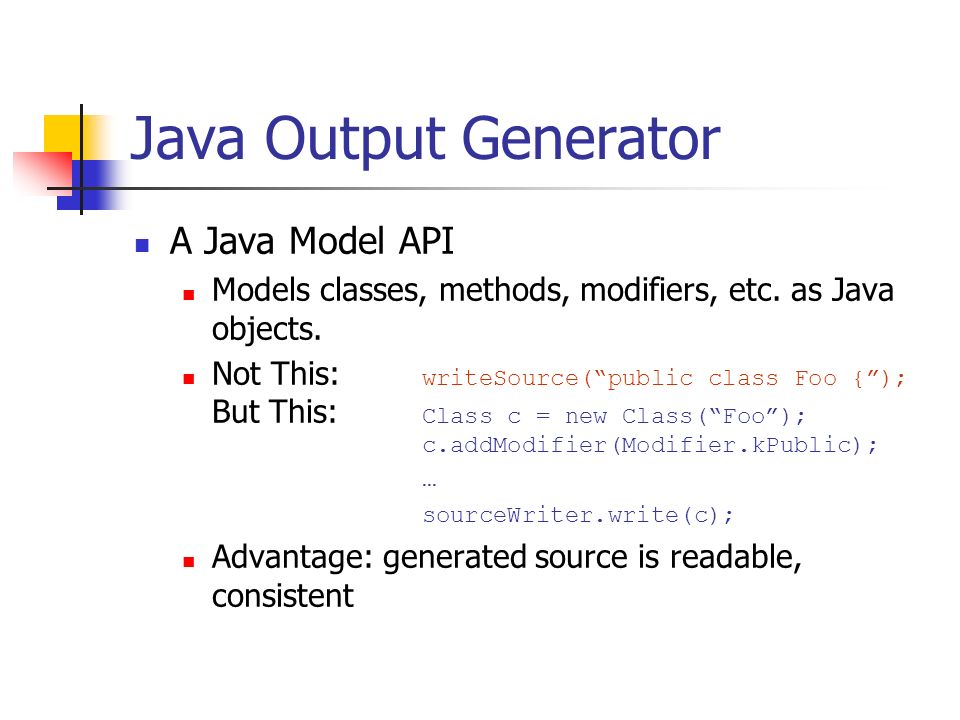 Java Output Generator

A Java Model API

Models classes, methods, modifiers, etc. as Java objects.

Not This: writeSource(“public class Foo {”);
But This: Class c = new Class(“Foo”);
c.addModifier(Modifier.kPublic);
…
sourceWriter.write(c);

Advantage: generated source is readable, consistent